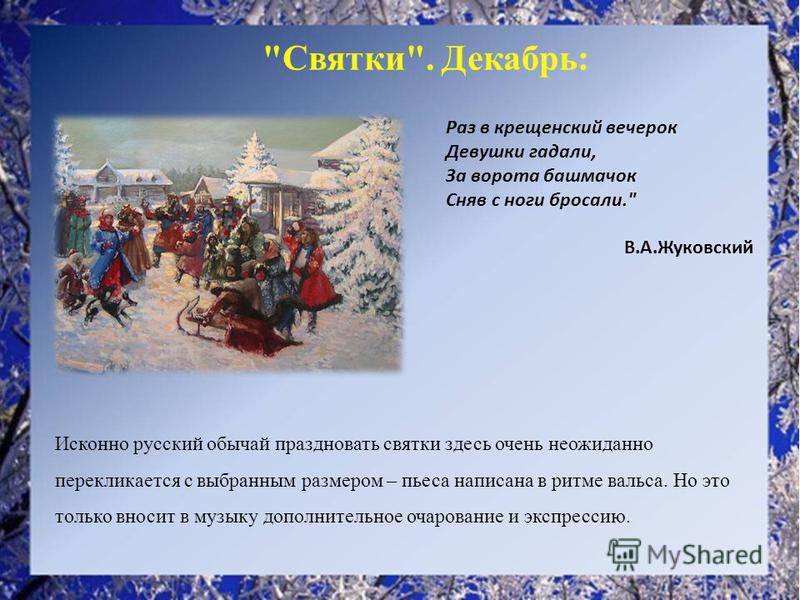 "Святки". Декабрь:

Раз в крещенский вечерок
Девушки гадали,
За ворота башмачок
Сняв с ноги бросали."

В.А.Жуковский

Исконно русский обычай праздновать святки здесь очень неожиданно перекликается с выбранным размером – пьеса написана в ритме вальса. Но это только вносит в музыку дополнительное очарование и экспрессию.

MyShared